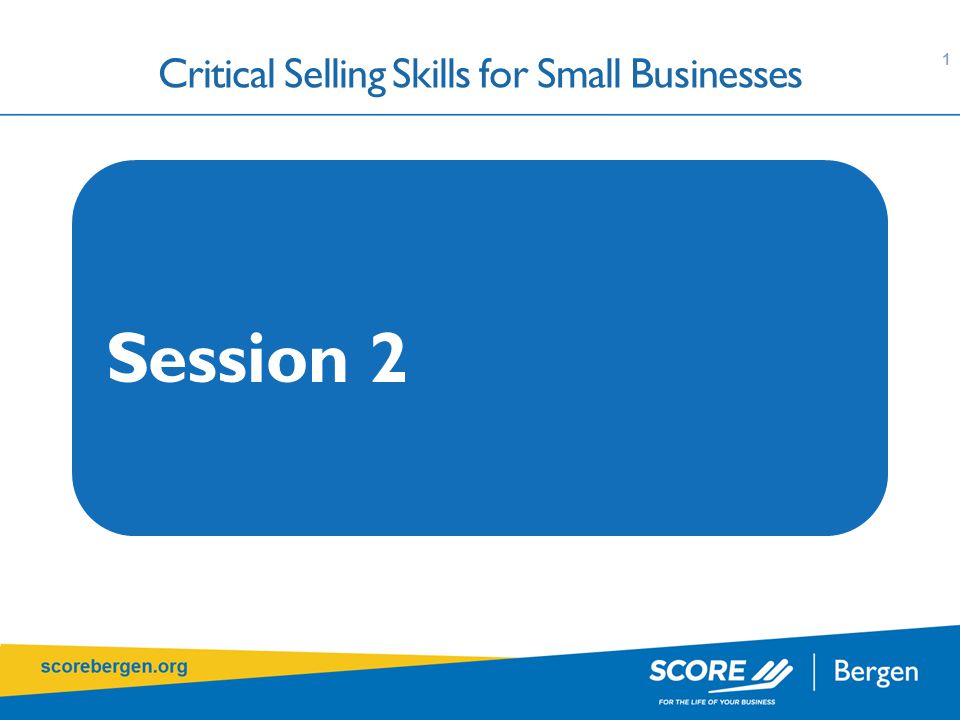 Critical Selling Skills for Small Businesses

1

Session 2

scorebergen.org

SCORE

FOR THE LIFE OF YOUR BUSINESS

Bergen